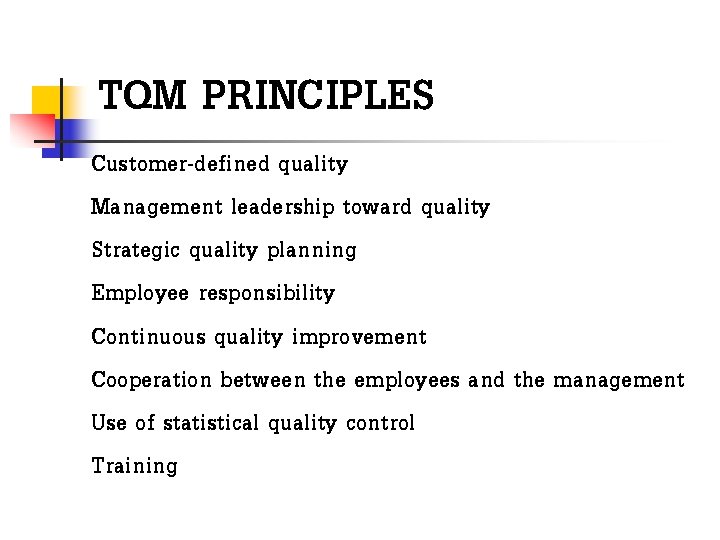 TQM PRINCIPLES

Customer-defined quality

Management leadership toward quality

Strategic quality planning

Employee responsibility

Continuous quality improvement

Cooperation between the employees and the management

Use of statistical quality control

Training